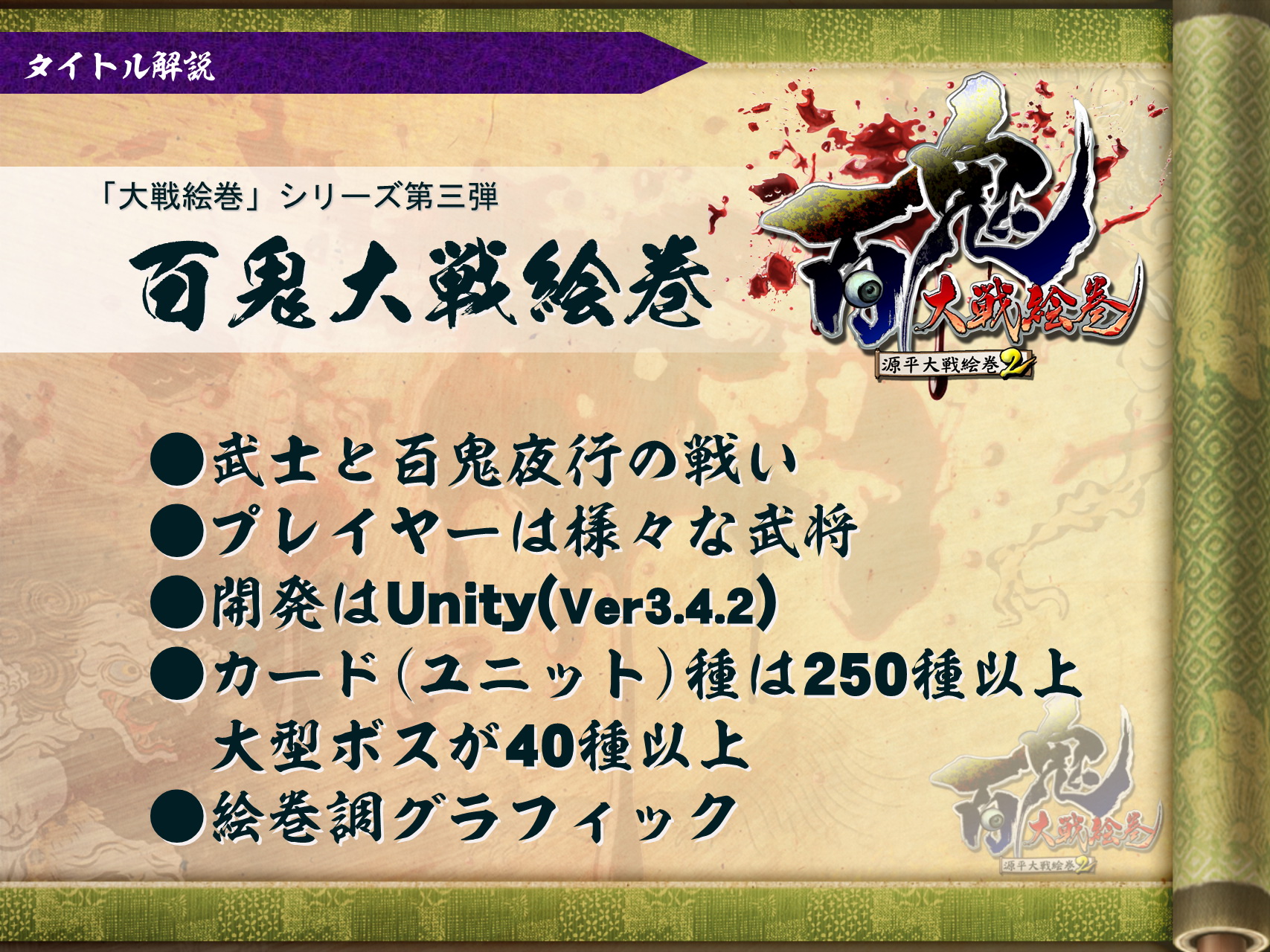 タイトル解説

「大戦絵巻」シリーズ第三弾

百鬼大戦絵巻

百鬼
大戦絵巻
源平大戦絵巻2

●武士と百鬼夜行の戦い
●プレイヤーは様々な武将
●開発はUnity(Ver3.4.2)
●カード(ユニット)種は250種以上
大型ボスが40種以上
●絵巻調グラフィック

百鬼
大戦絵巻
源平大戦絵巻2